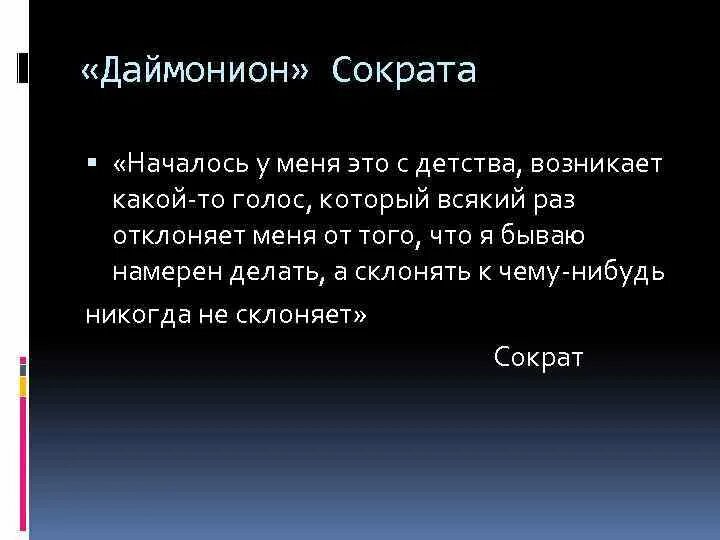 «Даймонион» Сократа

▪ «Началось у меня это с детства, возникает какой-то голос, который всякий раз отклоняет меня от того, что я бываю намерен делать, а склонять к чему-нибудь никогда не склоняет»

Сократ